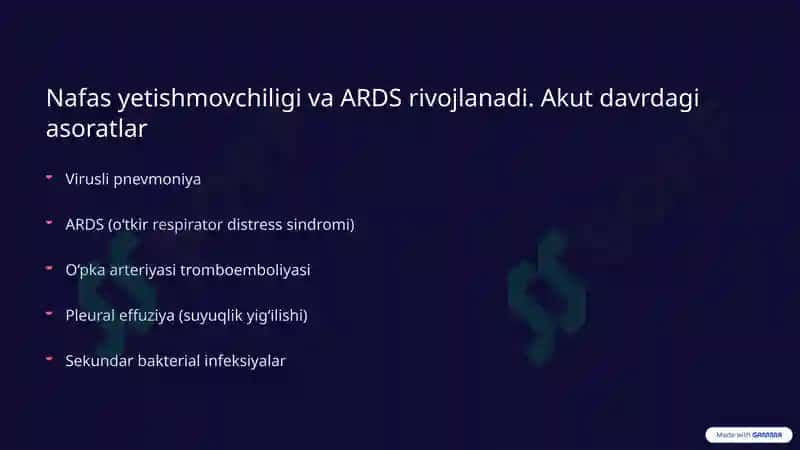 Nafas yetishmovchiligi va ARDS rivojlanadi. Akut davrdagi asoratlar

Virusli pnevmoniya

ARDS (o'tkir respirator distress sindromi)

O'pka arteriyasi tromboemboliyasi

Pleural effuziya (suyuqlik yig'ilishi)

Sekundar bakterial infeksiyalar

Made with GAMMA